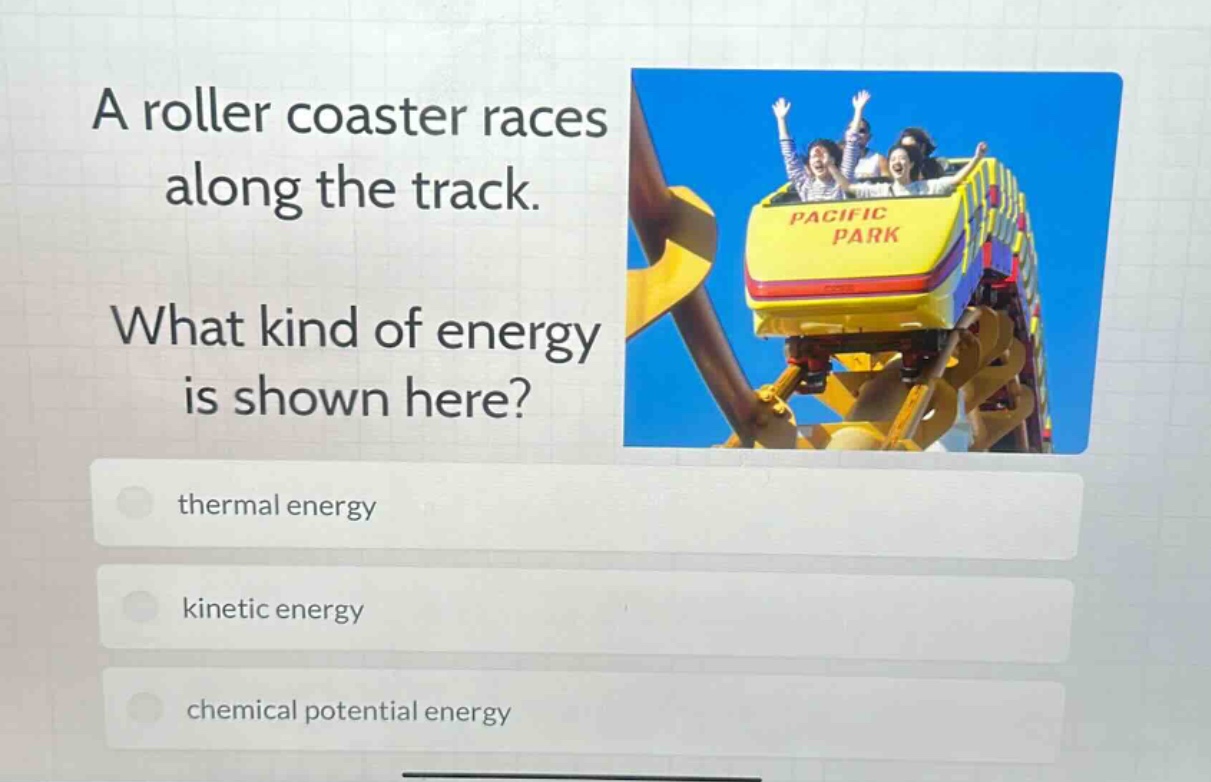 A roller coaster races along the track.

What kind of energy is shown here?

PACIFIC PARK

thermal energy

kinetic energy

chemical potential energy